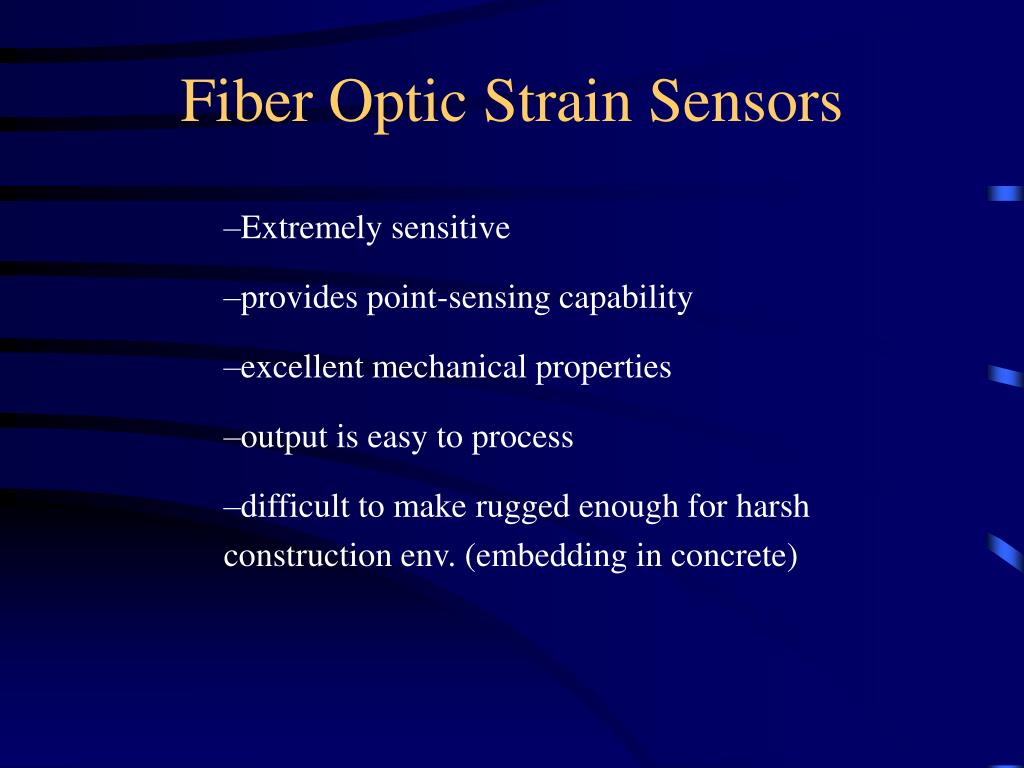 Fiber Optic Strain Sensors

–Extremely sensitive

–provides point-sensing capability

–excellent mechanical properties

–output is easy to process

–difficult to make rugged enough for harsh construction env. (embedding in concrete)